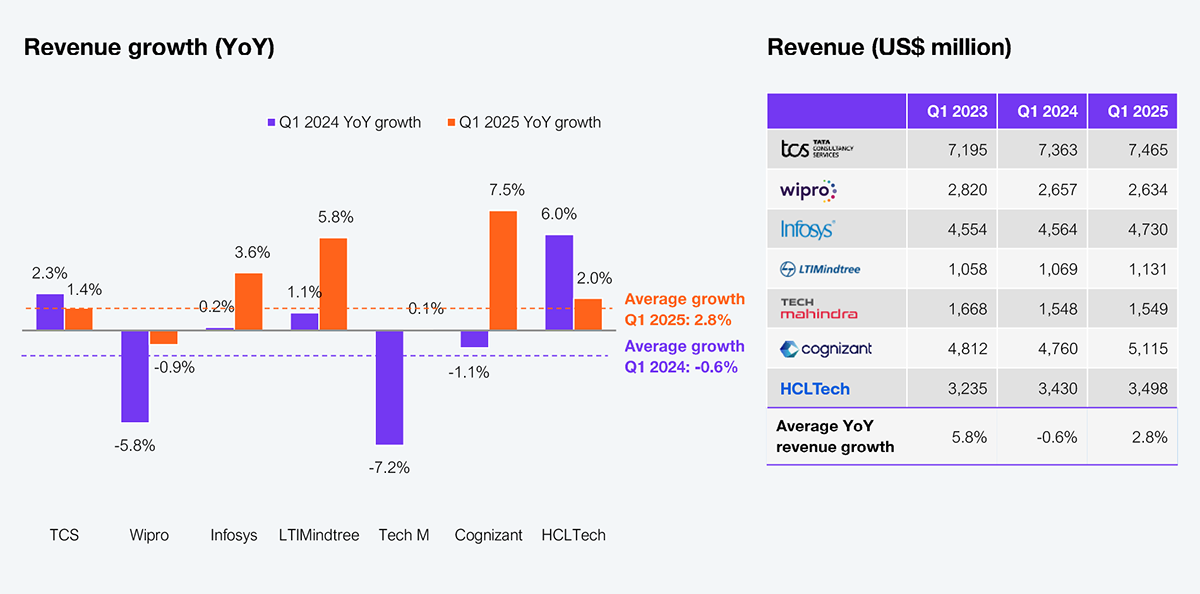 Revenue growth (YoY)

Q1 2024 YoY growth   Q1 2025 YoY growth

2.3% 1.4%
-5.8% -0.9%
0.2% 3.6%
1.1% 5.8%
-7.2% 0.1%
-1.1% 7.5%
6.0% 2.0%

Average growth Q1 2025: 2.8%
Average growth Q1 2024: -0.6%

TCS Wipro Infosys LTIMindtree Tech M Cognizant HCLTech

Revenue (US$ million)

| | Q1 2023 | Q1 2024 | Q1 2025 |
|---|---|---|---|
| tcs TATA CONSULTANCY SERVICES | 7,195 | 7,363 | 7,465 |
| wipro | 2,820 | 2,657 | 2,634 |
| Infosys | 4,554 | 4,564 | 4,730 |
| LTIMindtree | 1,058 | 1,069 | 1,131 |
| TECH mahindra | 1,668 | 1,548 | 1,549 |
| cognizant | 4,812 | 4,760 | 5,115 |
| HCLTech | 3,235 | 3,430 | 3,498 |
| Average YoY revenue growth | 5.8% | -0.6% | 2.8% |